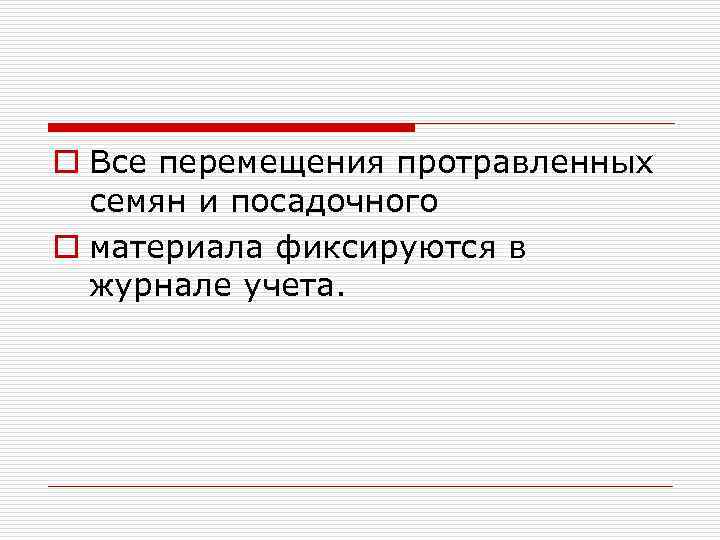 Все перемещения протравленных семян и посадочного

материала фиксируются в журнале учета.